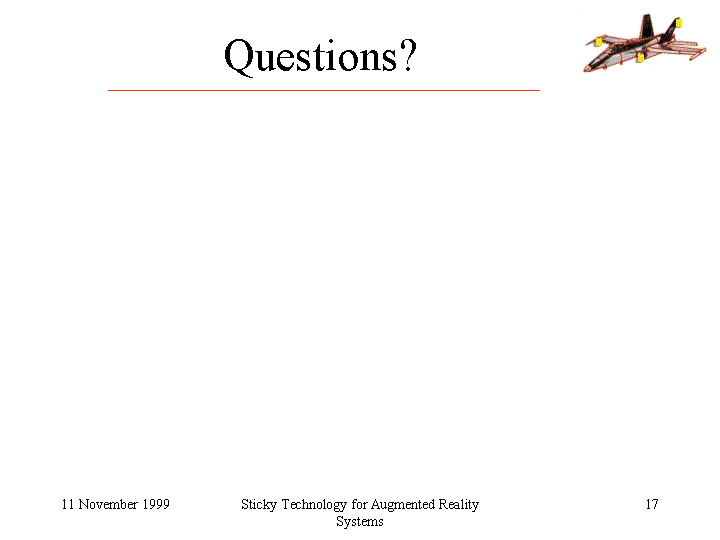 Questions?

11 November 1999

Sticky Technology for Augmented Reality Systems

17